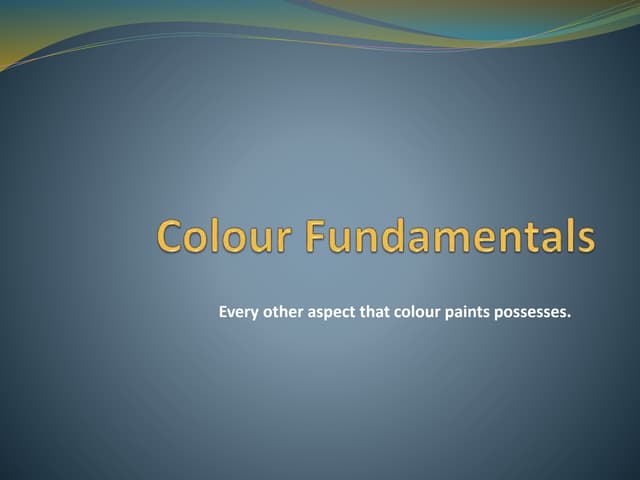 Colour Fundamentals

Every other aspect that colour paints possesses.